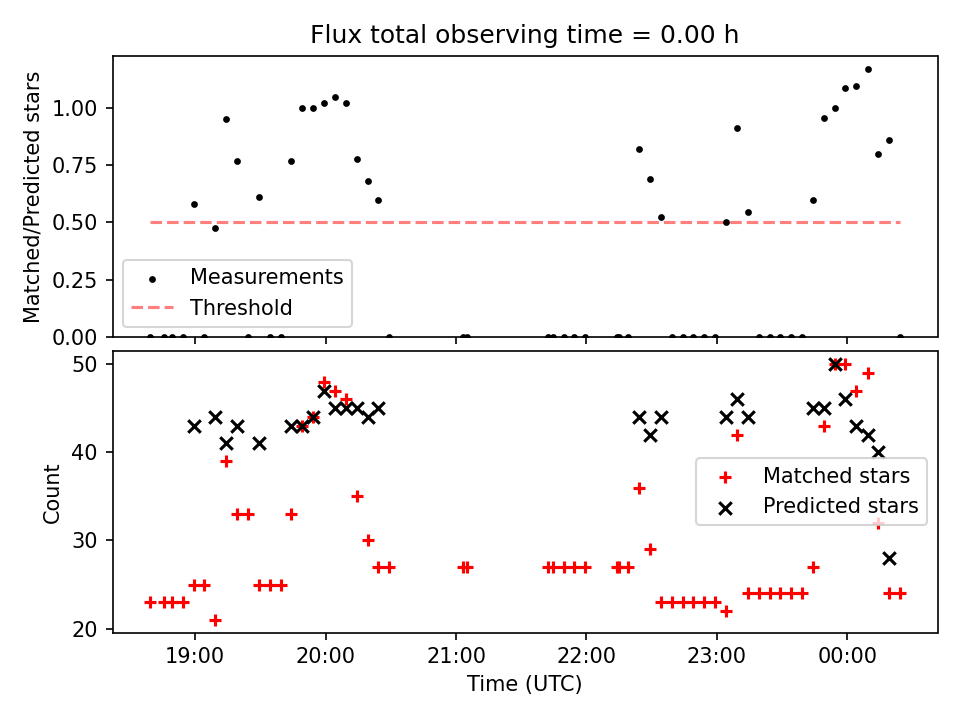 Flux total observing time = 0.00 h

Matched/Predicted stars

1.00
0.75
0.50
0.25
0.00

Measurements
Threshold

Count

50
40
30
20

Matched stars
Predicted stars

19:00
20:00
21:00
22:00
23:00
00:00

Time (UTC)